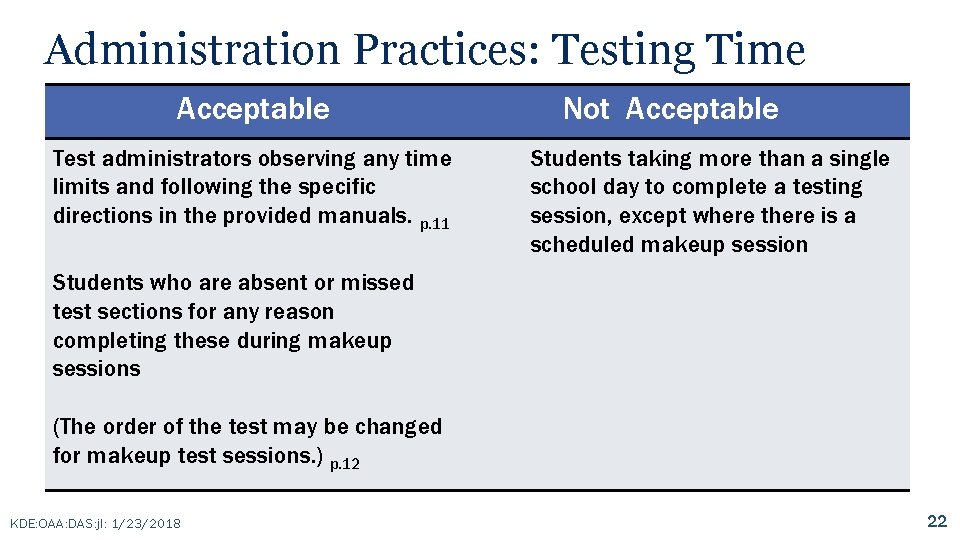 Administration Practices: Testing Time

| Acceptable | Not Acceptable |
|---|---|
| Test administrators observing any time limits and following the specific directions in the provided manuals. p.11<br><br>Students who are absent or missed test sections for any reason completing these during makeup sessions<br><br>(The order of the test may be changed for makeup test sessions.) p.12 | Students taking more than a single school day to complete a testing session, except where there is a scheduled makeup session |

KDE:OAA:DAS:jl: 1/23/2018

22